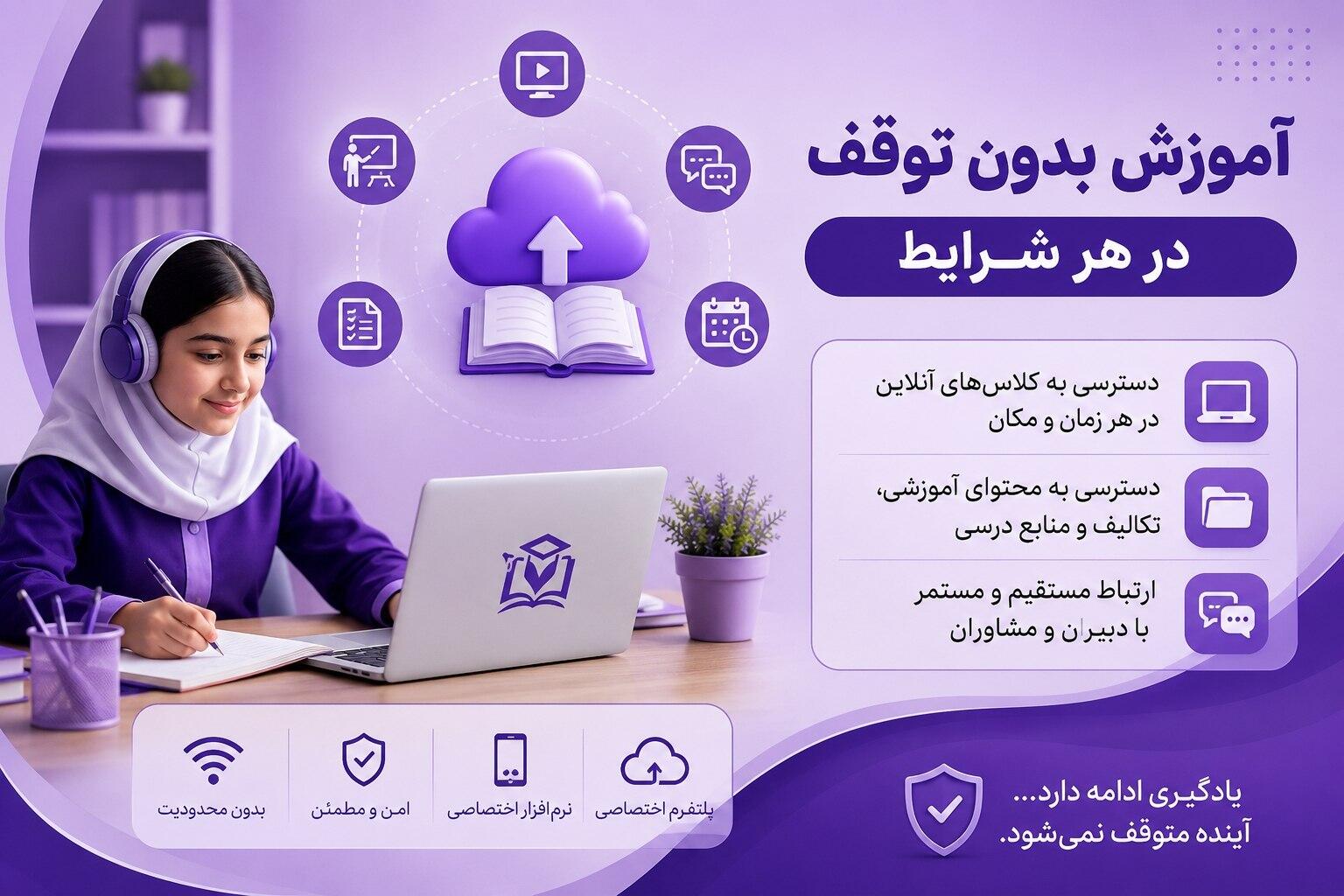 آموزش بدون توقف

در هر شرایط

دسترسی به کلاس‌های آنلاین در هر زمان و مکان

دسترسی به محتوای آموزشی، تکالیف و منابع درسی

ارتباط مستقیم و مستمر با دبیران و مشاوران

پلتفرم اختصاصی

نرم‌افزار اختصاصی

امن و مطمئن

بدون محدودیت

یادگیری ادامه دارد...
آینده متوقف نمی‌شود.